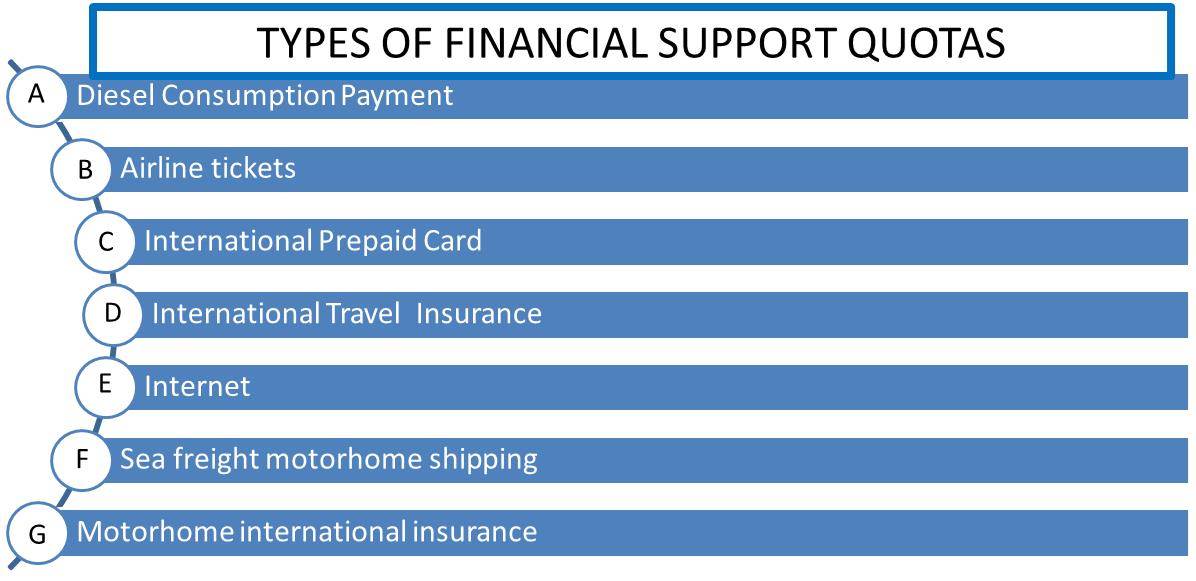 TYPES OF FINANCIAL SUPPORT QUOTAS

A Diesel Consumption Payment

B Airline tickets

C International Prepaid Card

D International Travel Insurance

E Internet

F Sea freight motorhome shipping

G Motorhome international insurance